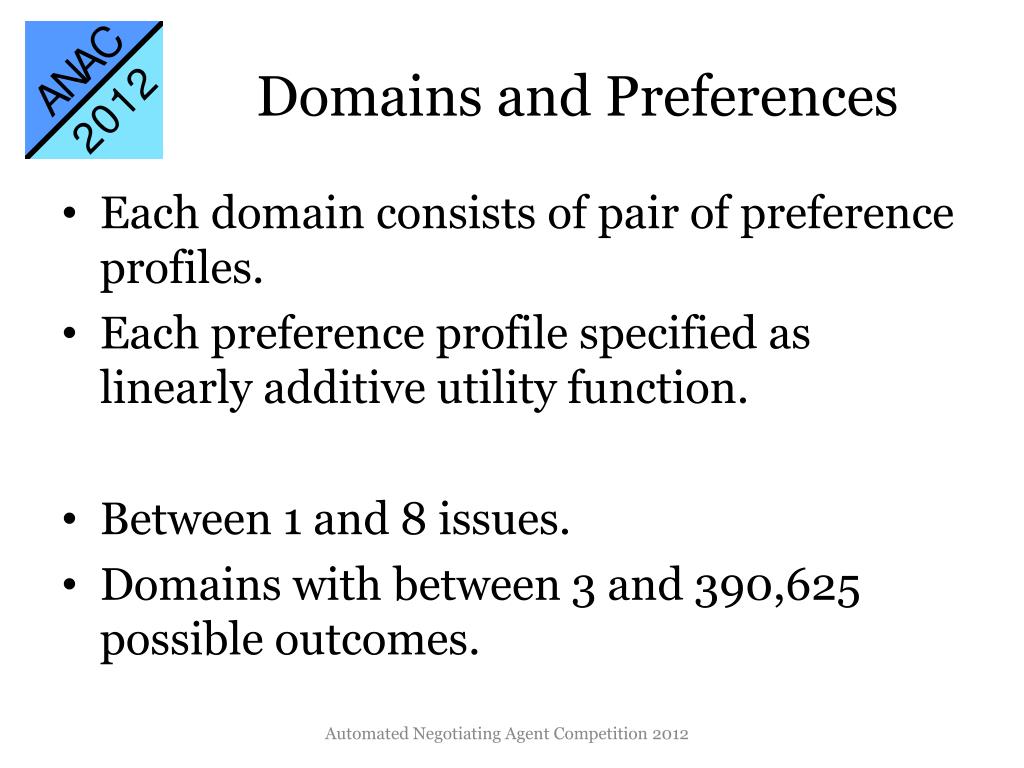 ANAC 2012

Domains and Preferences

• Each domain consists of pair of preference profiles.
• Each preference profile specified as linearly additive utility function.

• Between 1 and 8 issues.
• Domains with between 3 and 390,625 possible outcomes.

Automated Negotiating Agent Competition 2012